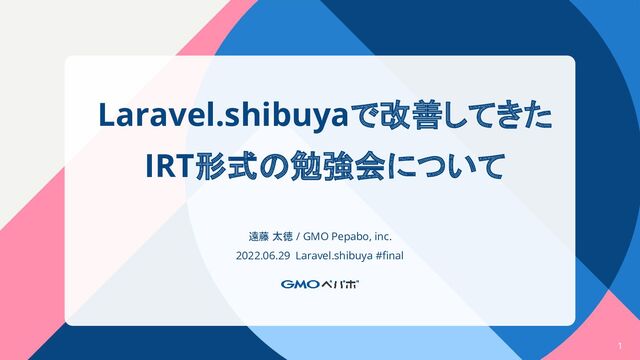 Laravel.shibuyaで改善してきた
IRT形式の勉強会について

遠藤 太徳 / GMO Pepabo, inc.
2022.06.29 Laravel.shibuya #final

GMOペパボ

1